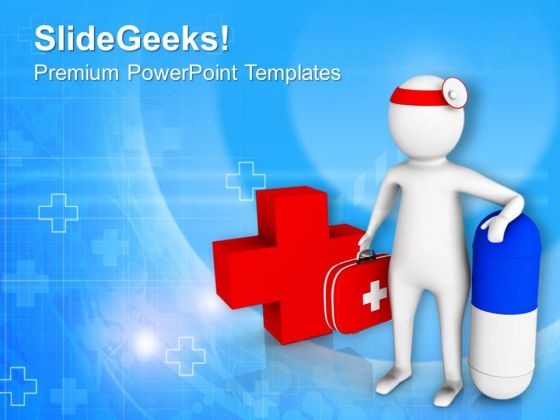 SlideGeeks!
Premium PowerPoint Templates